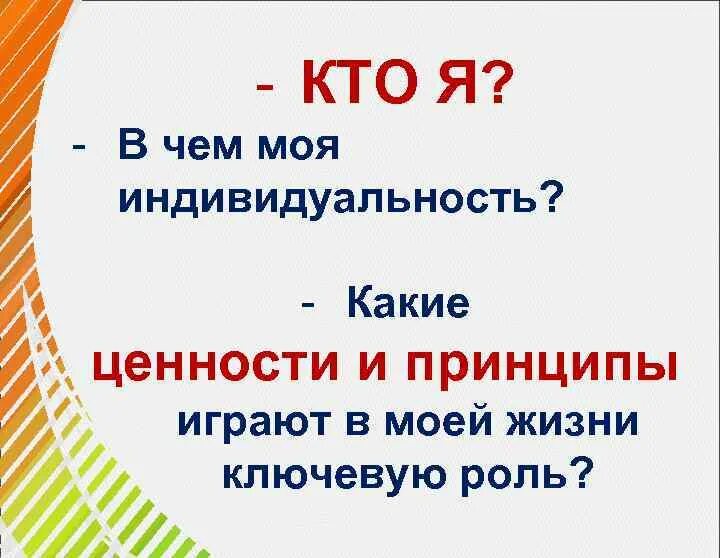 - КТО Я?

- В чем моя индивидуальность?

- Какие ценности и принципы играют в моей жизни ключевую роль?